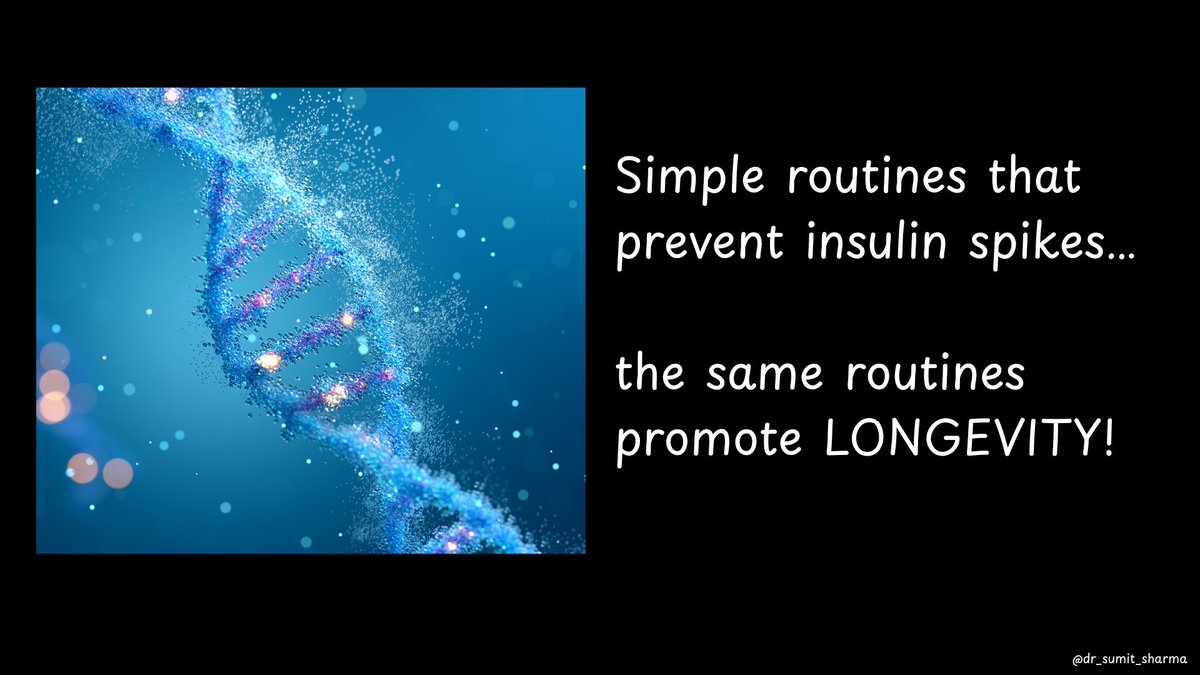 Simple routines that prevent insulin spikes...

the same routines promote LONGEVITY!

@dr_sumit_sharma